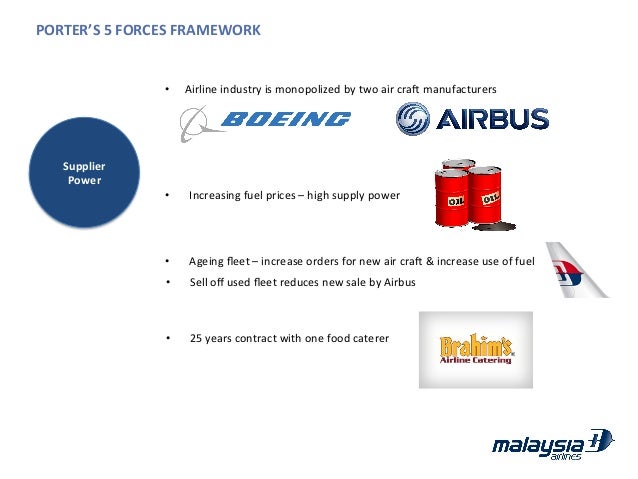 PORTER'S 5 FORCES FRAMEWORK

Supplier Power

• Airline industry is monopolized by two air craft manufacturers

BOEING

AIRBUS

• Increasing fuel prices – high supply power

OIL OIL

• Ageing fleet – increase orders for new air craft & increase use of fuel
• Sell off used fleet reduces new sale by Airbus

• 25 years contract with one food caterer

Brahim's Airline Catering

malaysia airlines